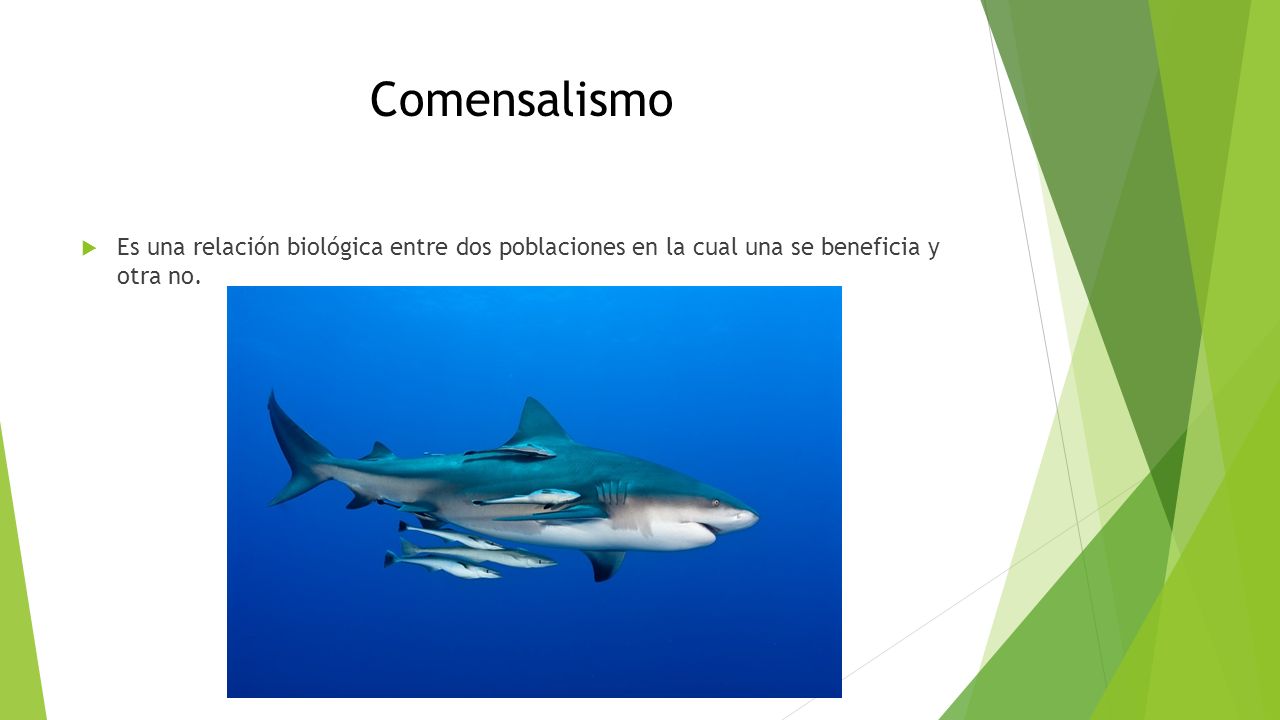 Comensalismo

Es una relación biológica entre dos poblaciones en la cual una se beneficia y otra no.